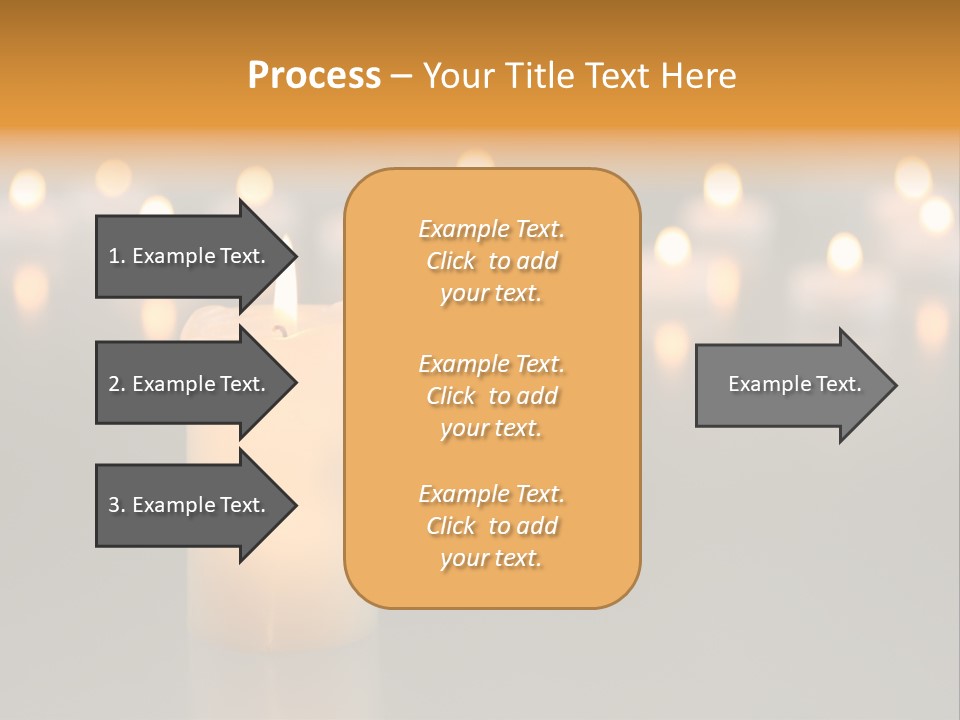 Process – Your Title Text Here

1. Example Text.

2. Example Text.

3. Example Text.

Example Text. Click to add your text.

Example Text. Click to add your text.

Example Text. Click to add your text.

Example Text.